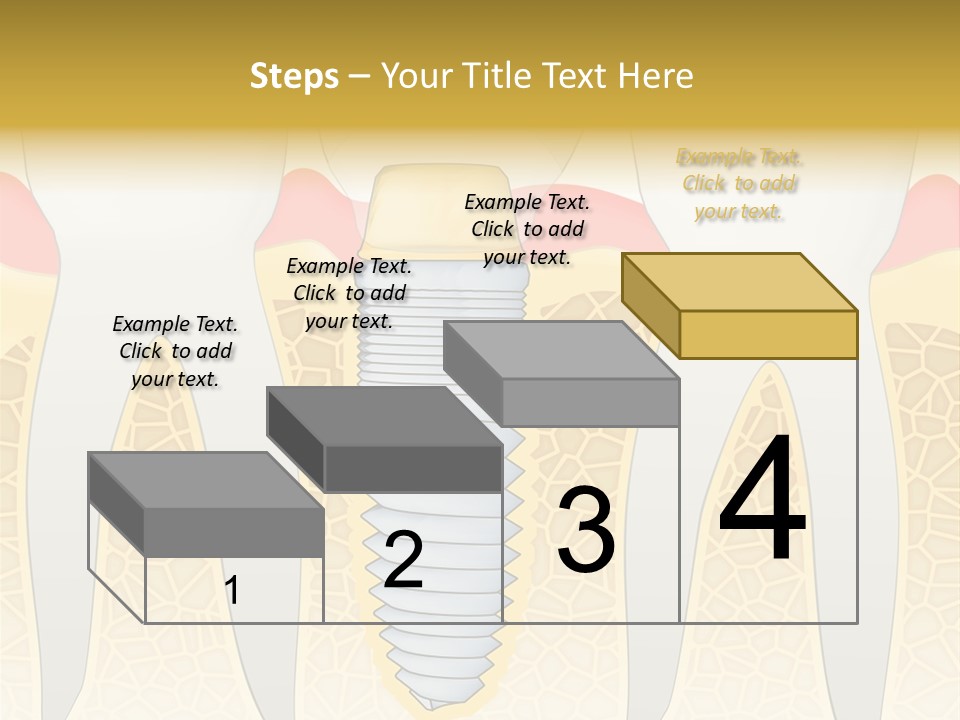 Steps – Your Title Text Here

Example Text. Click to add your text.

Example Text. Click to add your text.

Example Text. Click to add your text.

Example Text. Click to add your text.

1

2

3

4